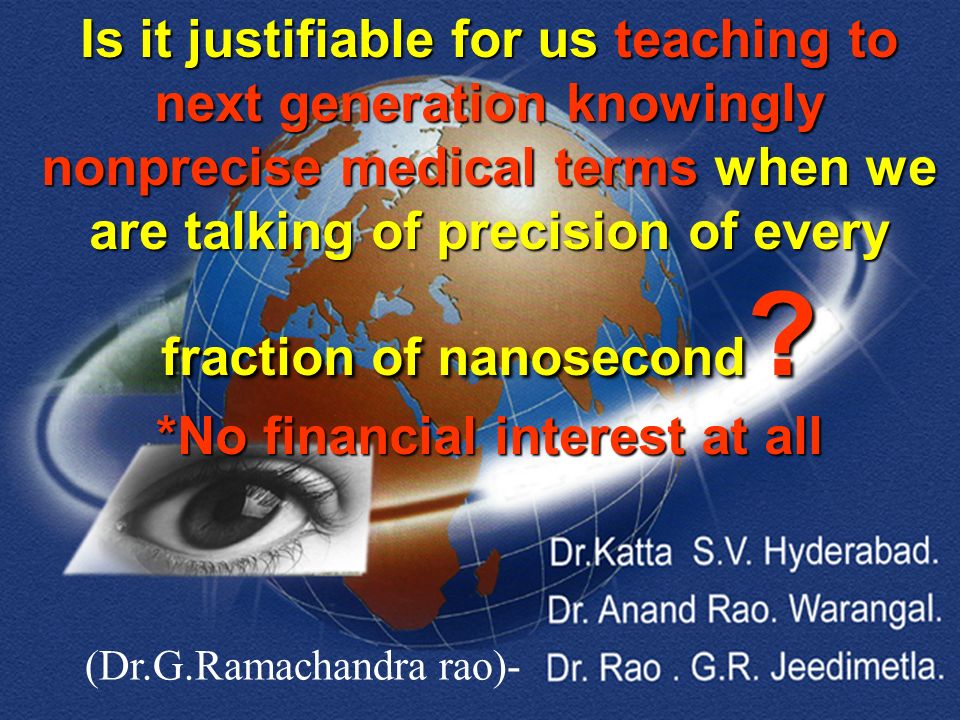 Is it justifiable for us teaching to next generation knowingly nonprecise medical terms when we are talking of precision of every fraction of nanosecond ?

*No financial interest at all

Dr.Katta S.V. Hyderabad.
Dr. Anand Rao. Warangal.
(Dr.G.Ramachandra rao)- Dr. Rao . G.R. Jeedimetla.